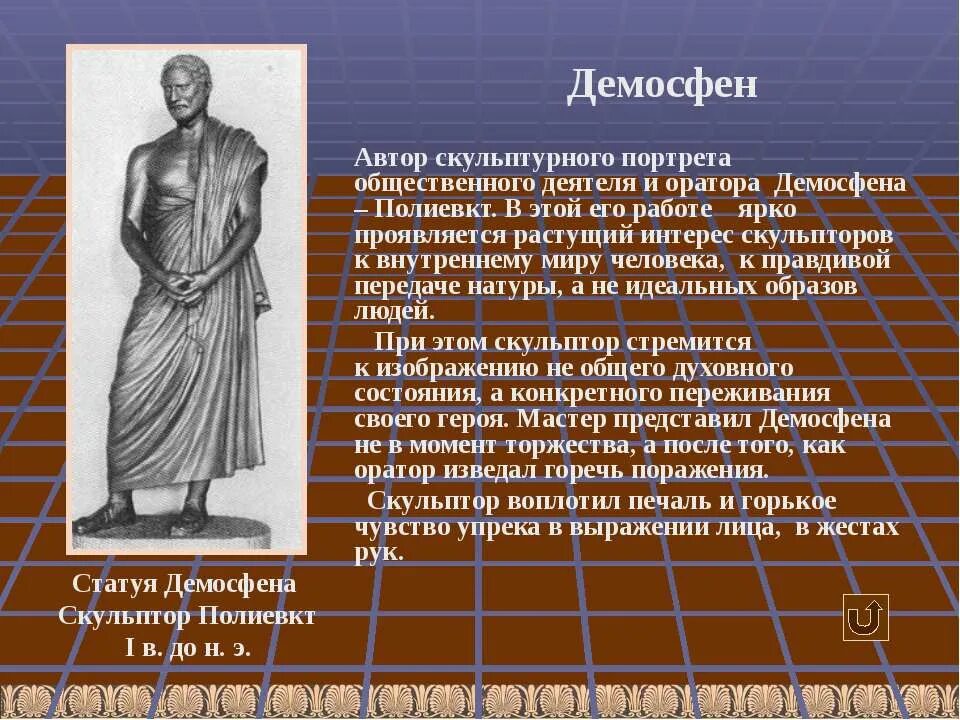 Демосфен

Автор скульптурного портрета общественного деятеля и оратора Демосфена – Полиевкт. В этой его работе ярко проявляется растущий интерес скульпторов к внутреннему миру человека, к правдивой передаче натуры, а не идеальных образов людей.

При этом скульптор стремится к изображению не общего духовного состояния, а конкретного переживания своего героя. Мастер представил Демосфена не в момент торжества, а после того, как оратор изведал горечь поражения.

Скульптор воплотил печаль и горькое чувство упрека в выражении лица, в жестах рук.

Статуя Демосфена
Скульптор Полиевкт
I в. до н. э.